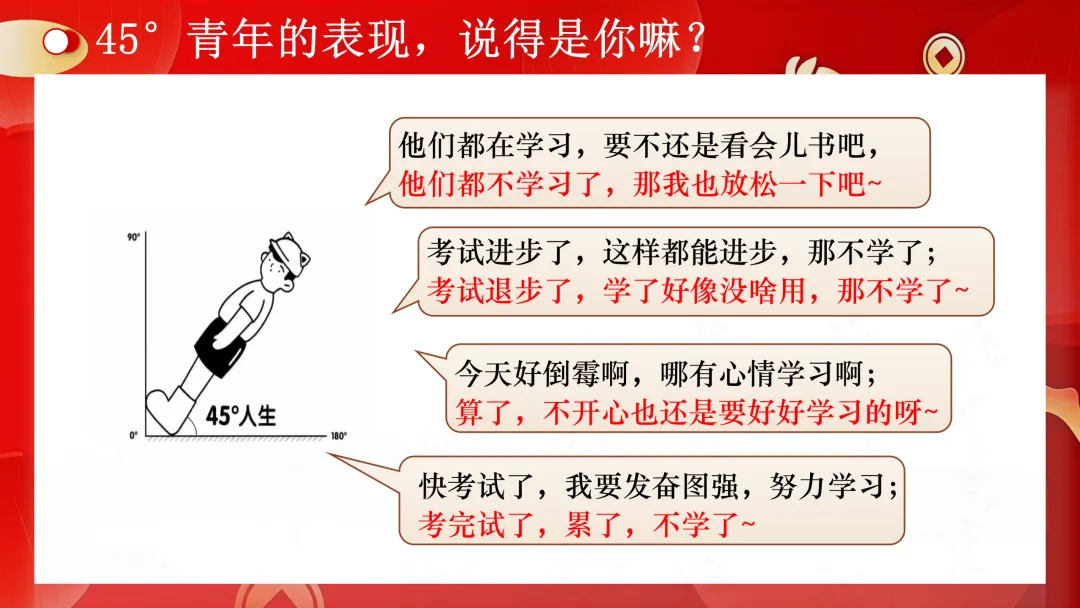 45° 青年的表现，说得是你嘛？

他们都在学习，要不还是看会儿书吧，
他们都不学习了，那我也放松一下吧~

考试进步了，这样都能进步，那不学了；
考试退步了，学了好像没啥用，那不学了~

今天好倒霉啊，哪有心情学习啊；
算了，不开心也还是要好好学习的呀~

快考试了，我要发奋图强，努力学习；
考完试了，累了，不学了~

90°
45°人生
0°
180°